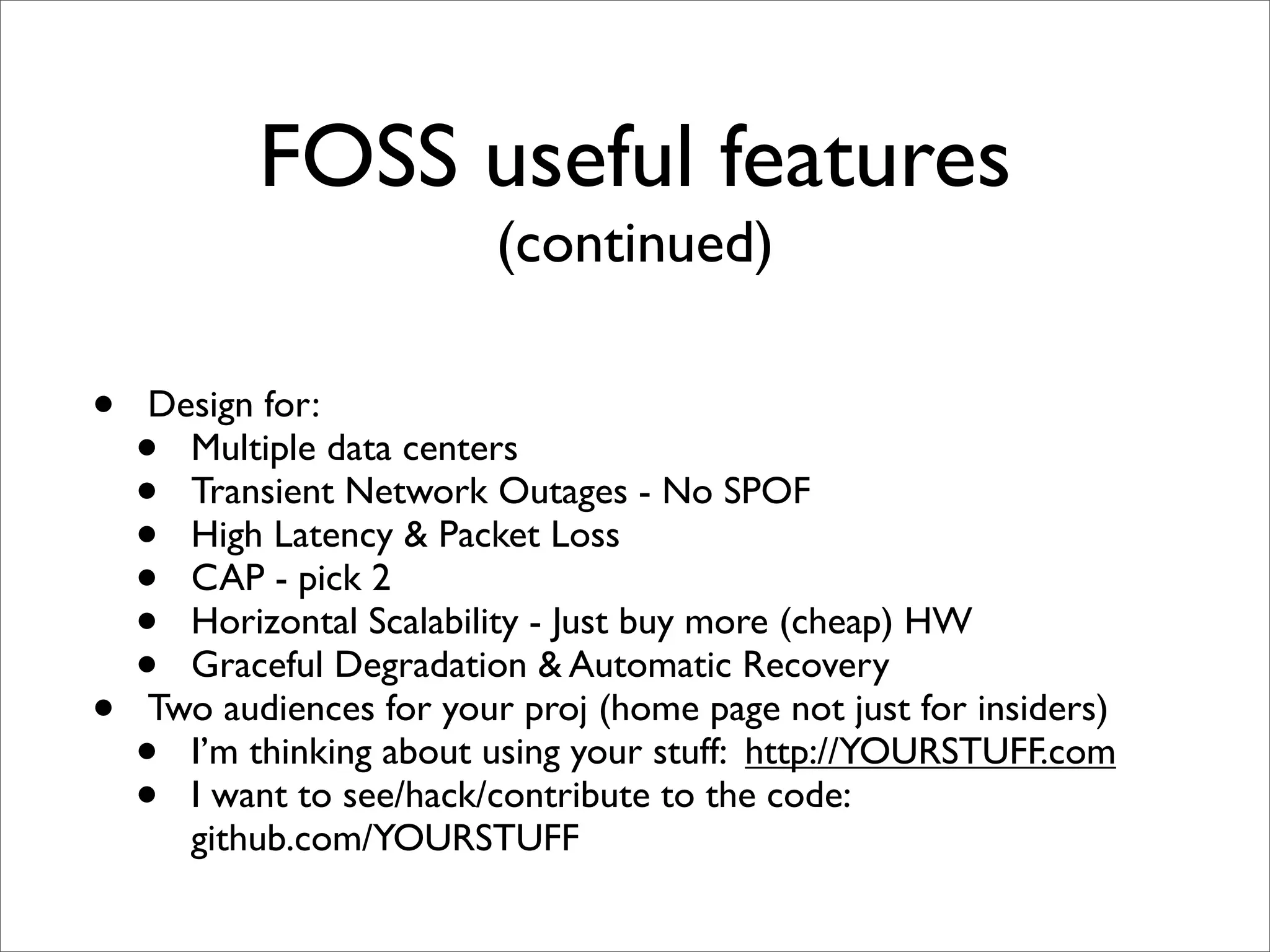 FOSS useful features
(continued)

- Design for:
  - Multiple data centers
  - Transient Network Outages - No SPOF
  - High Latency & Packet Loss
  - CAP - pick 2
  - Horizontal Scalability - Just buy more (cheap) HW
  - Graceful Degradation & Automatic Recovery
- Two audiences for your proj (home page not just for insiders)
  - I'm thinking about using your stuff: http://YOURSTUFF.com
  - I want to see/hack/contribute to the code: github.com/YOURSTUFF